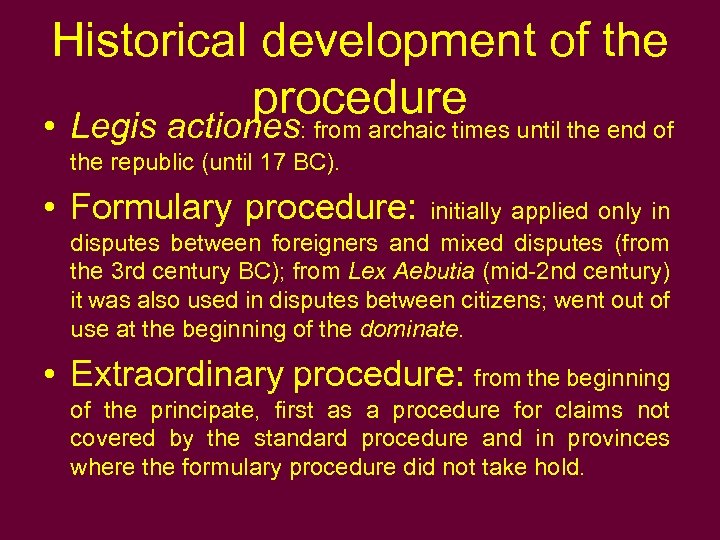 Historical development of the procedure

• Legis actiones: from archaic times until the end of the republic (until 17 BC).

• Formulary procedure: initially applied only in disputes between foreigners and mixed disputes (from the 3rd century BC); from Lex Aebutia (mid-2nd century) it was also used in disputes between citizens; went out of use at the beginning of the dominate.

• Extraordinary procedure: from the beginning of the principate, first as a procedure for claims not covered by the standard procedure and in provinces where the formulary procedure did not take hold.